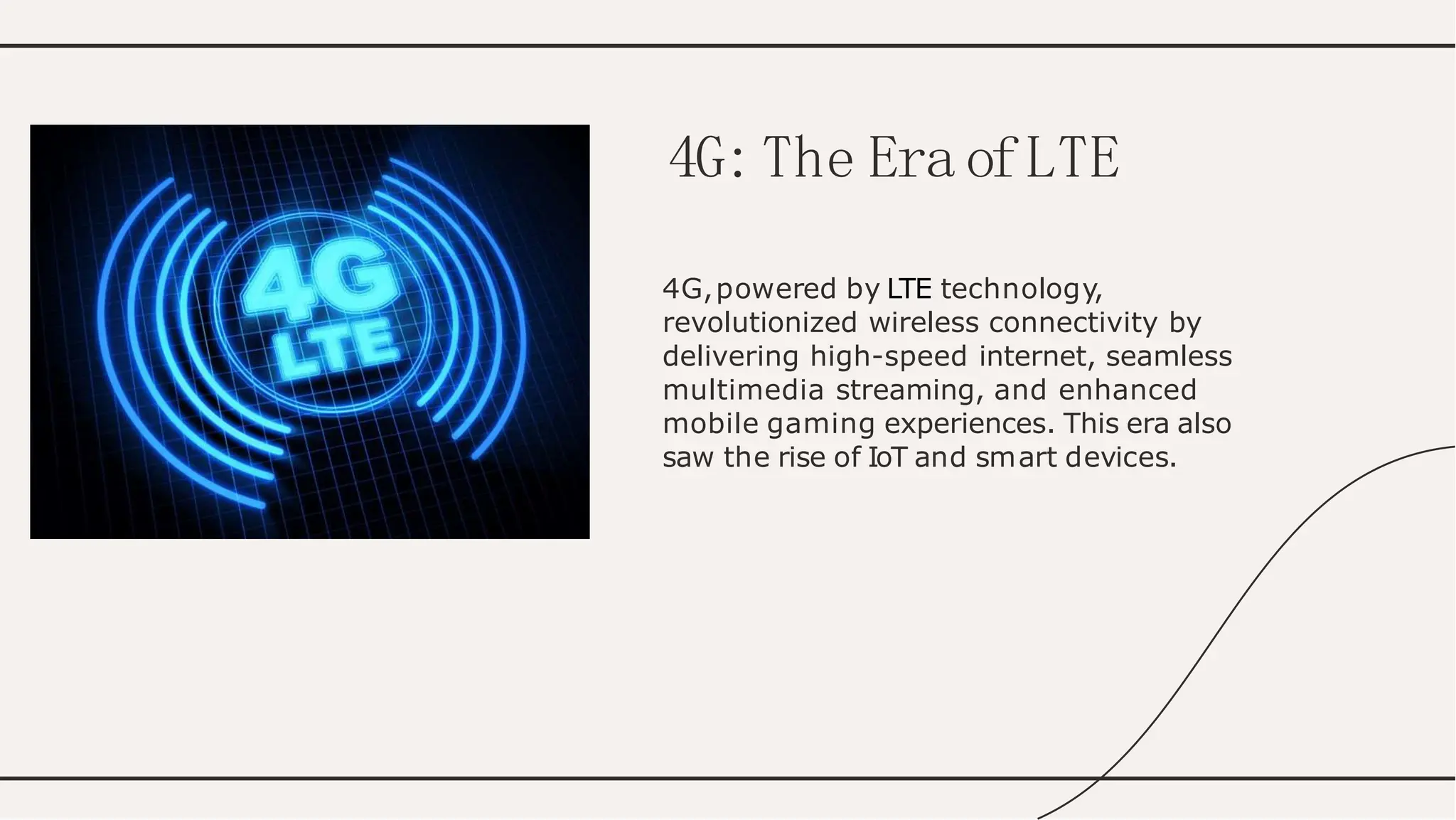 4G
LTE

4G: The Era of LTE

4G, powered by LTE technology, revolutionized wireless connectivity by delivering high-speed internet, seamless multimedia streaming, and enhanced mobile gaming experiences. This era also saw the rise of IoT and smart devices.